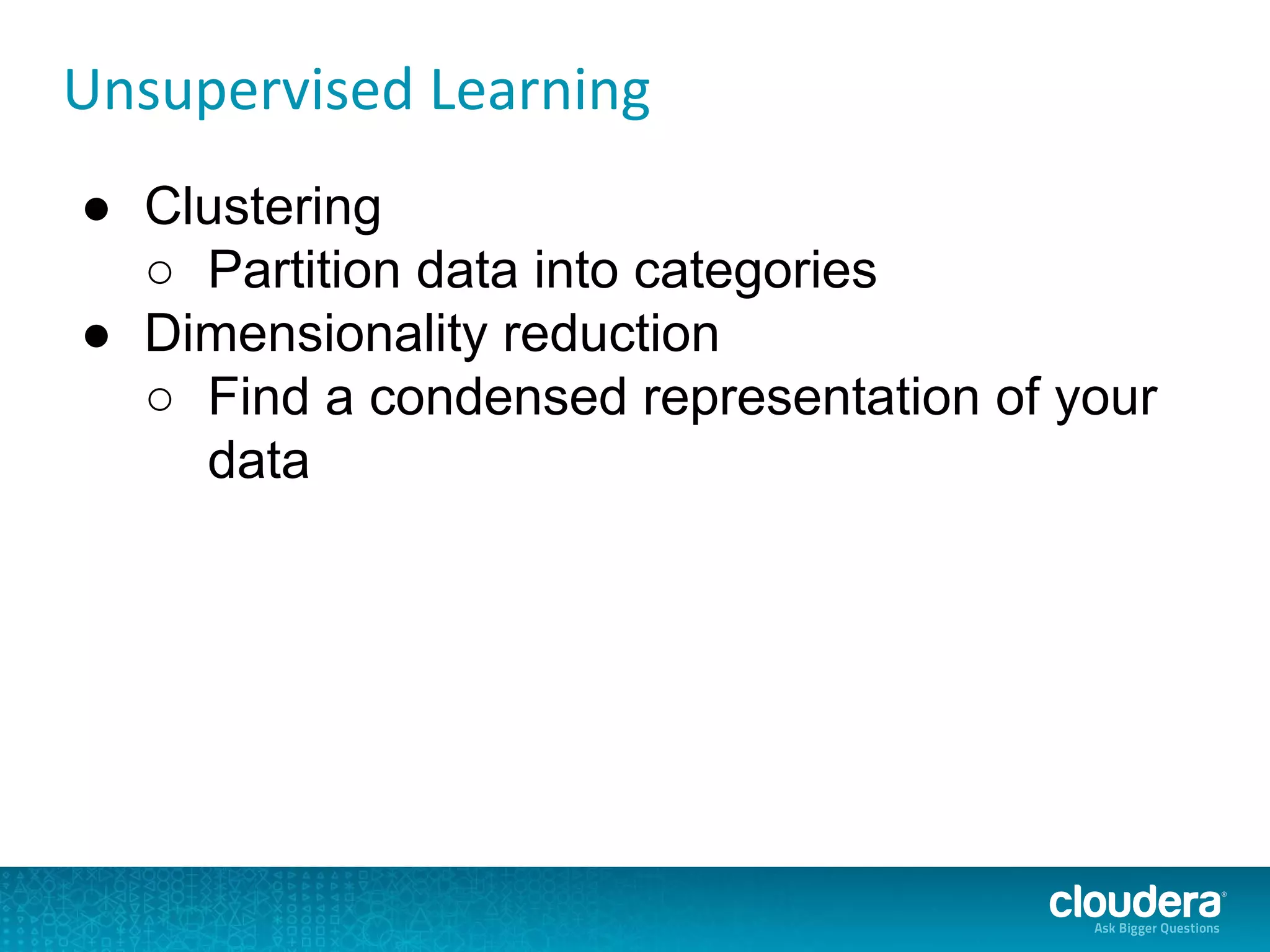 Unsupervised Learning

● Clustering
○ Partition data into categories
● Dimensionality reduction
○ Find a condensed representation of your data

cloudera®
Ask Bigger Questions